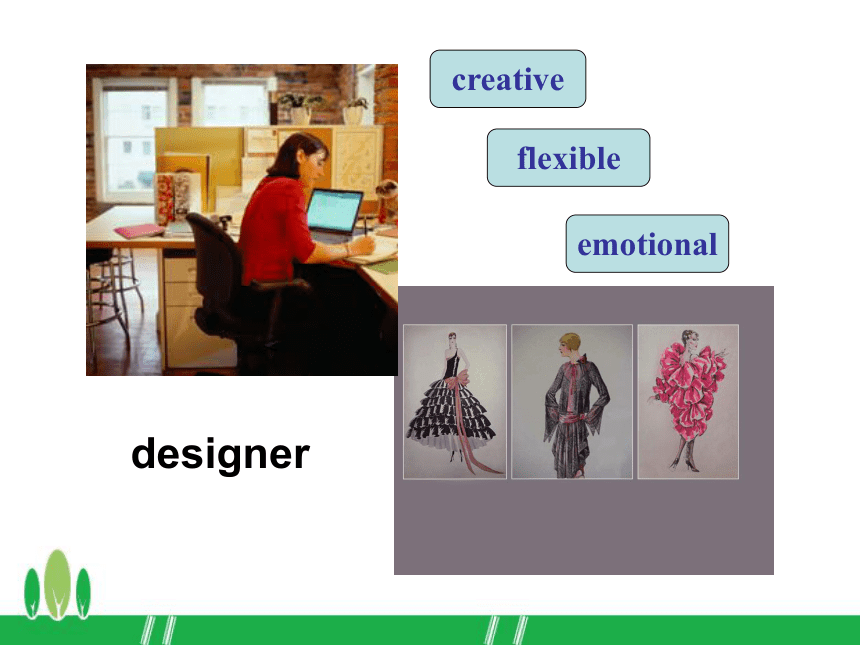 creative

flexible

emotional

designer